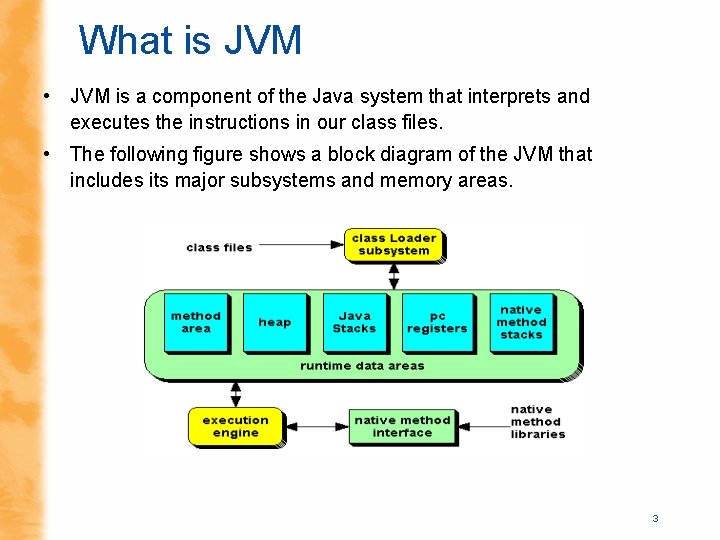 What is JVM

• JVM is a component of the Java system that interprets and executes the instructions in our class files.

• The following figure shows a block diagram of the JVM that includes its major subsystems and memory areas.

class files

class Loader subsystem

method area

heap

Java Stacks

pc registers

native method stacks

runtime data areas

execution engine

native method interface

native method libraries

3